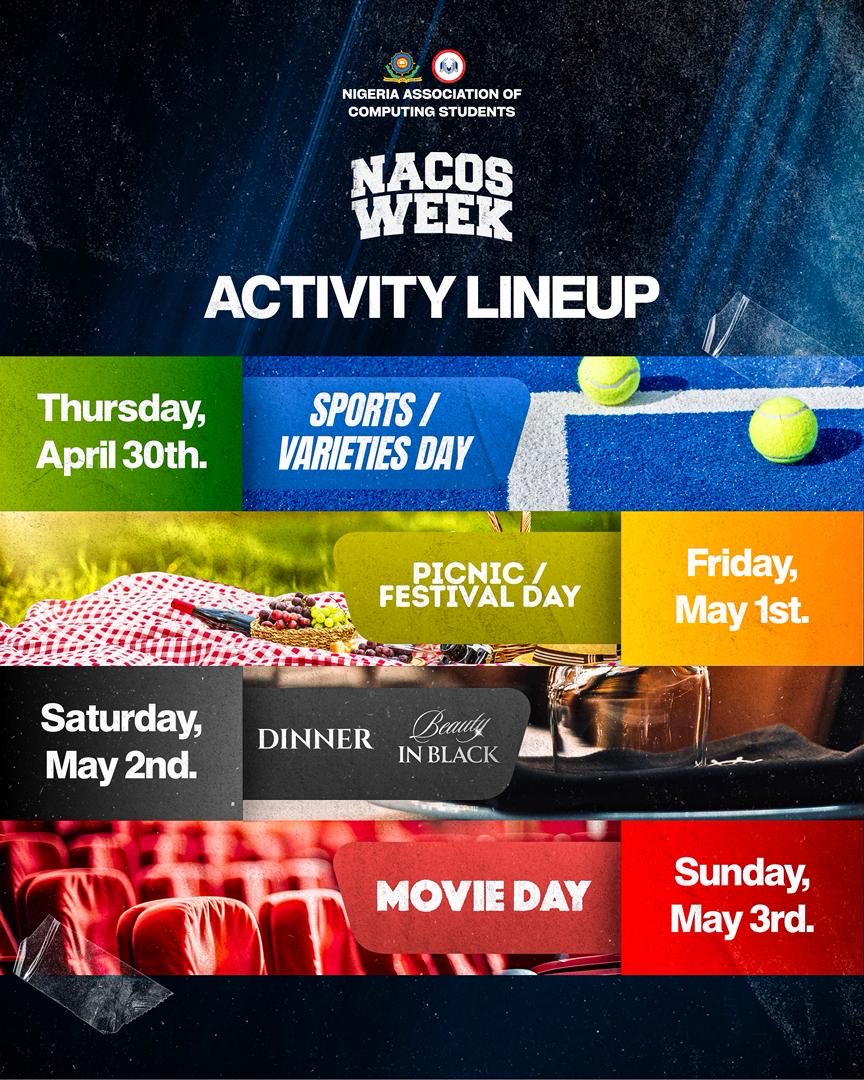 NIGERIA ASSOCIATION OF COMPUTING STUDENTS

NACOS WEEK

ACTIVITY LINEUP

Thursday, April 30th.

SPORTS / VARIETIES DAY

PICNIC / FESTIVAL DAY

Friday, May 1st.

Saturday, May 2nd.

DINNER Beauty IN BLACK

MOVIE DAY

Sunday, May 3rd.